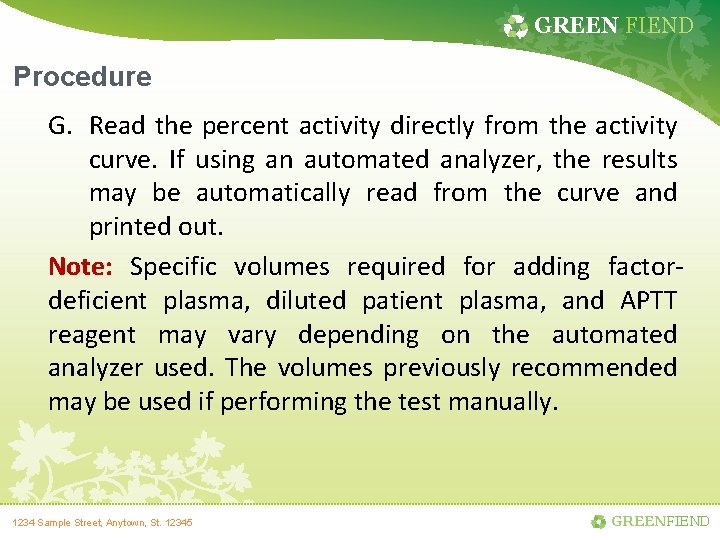 GREEN FIEND

Procedure

G. Read the percent activity directly from the activity curve. If using an automated analyzer, the results may be automatically read from the curve and printed out.

Note: Specific volumes required for adding factor-deficient plasma, diluted patient plasma, and APTT reagent may vary depending on the automated analyzer used. The volumes previously recommended may be used if performing the test manually.

1234 Sample Street, Anytown, St. 12345

GREENFIEND